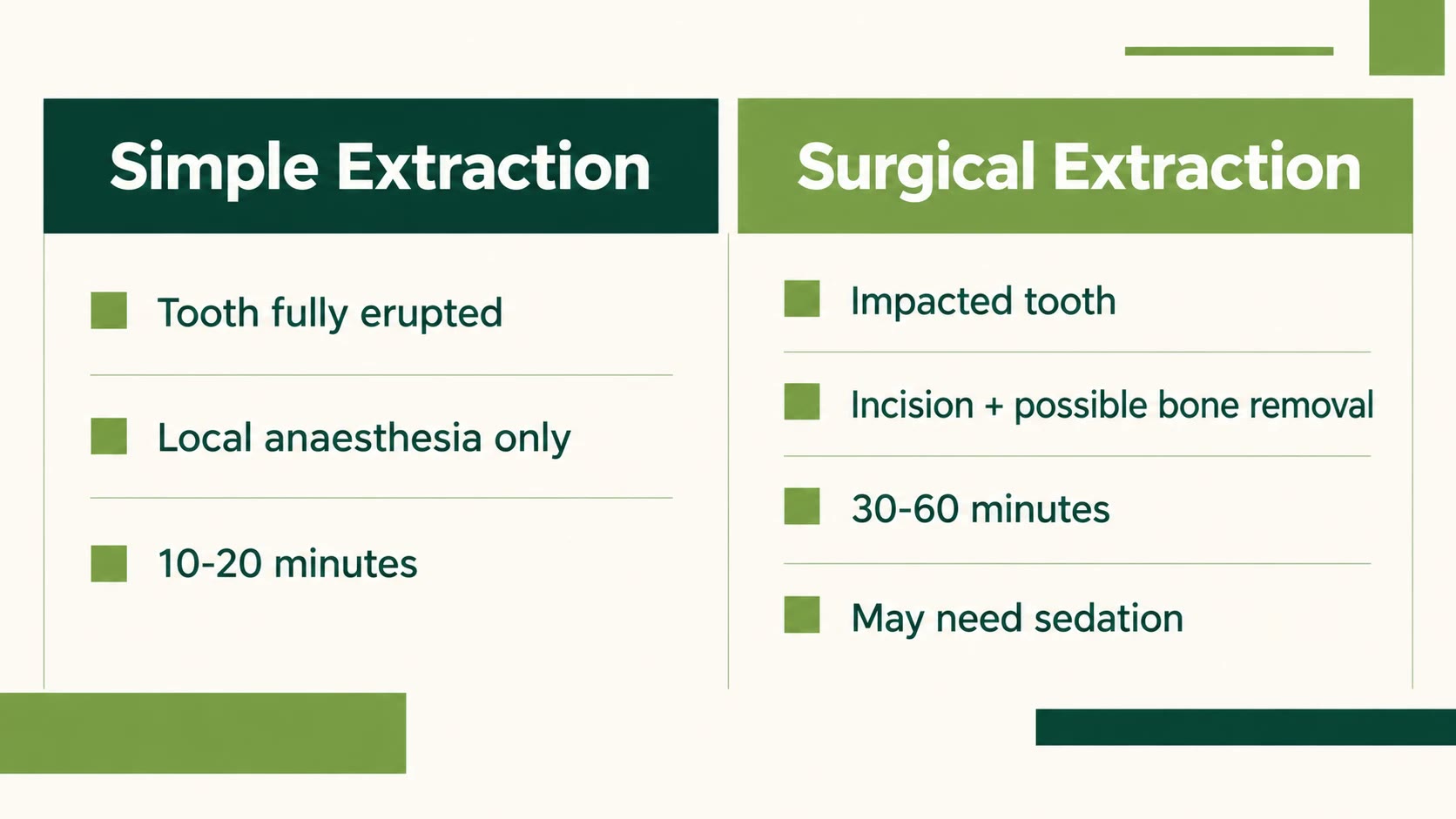 Simple Extraction

Tooth fully erupted

Local anaesthesia only

10-20 minutes

Surgical Extraction

Impacted tooth

Incision + possible bone removal

30-60 minutes

May need sedation